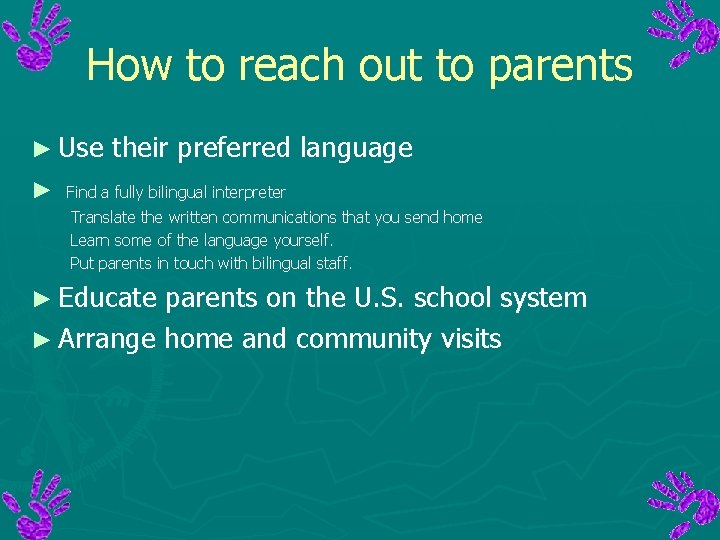 How to reach out to parents

► Use their preferred language

► Find a fully bilingual interpreter
Translate the written communications that you send home
Learn some of the language yourself.
Put parents in touch with bilingual staff.

► Educate parents on the U.S. school system

► Arrange home and community visits